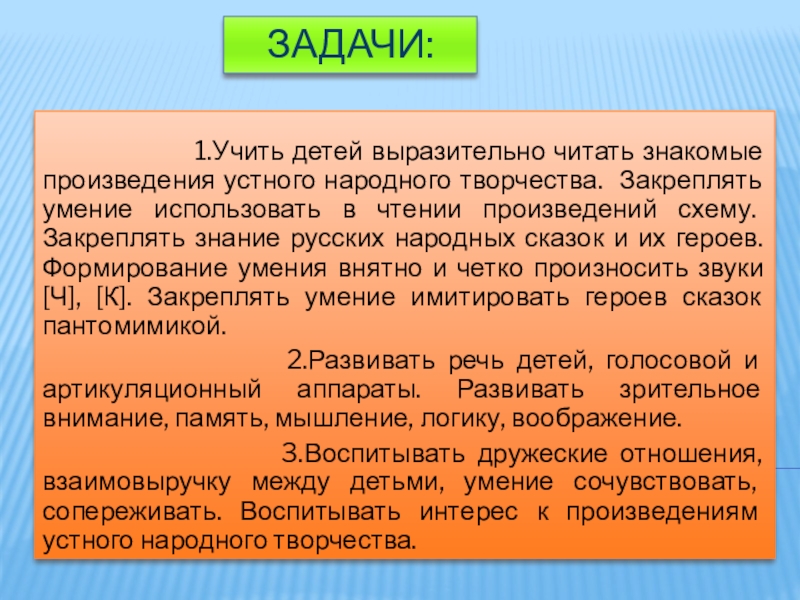 ЗАДАЧИ:

1.Учить детей выразительно читать знакомые произведения устного народного творчества. Закреплять умение использовать в чтении произведений схему. Закреплять знание русских народных сказок и их героев. Формирование умения внятно и четко произносить звуки [Ч], [К]. Закреплять умение имитировать героев сказок пантомимикой.

2.Развивать речь детей, голосовой и артикуляционный аппараты. Развивать зрительное внимание, память, мышление, логику, воображение.

3.Воспитывать дружеские отношения, взаимовыручку между детьми, умение сочувствовать, сопереживать. Воспитывать интерес к произведениям устного народного творчества.